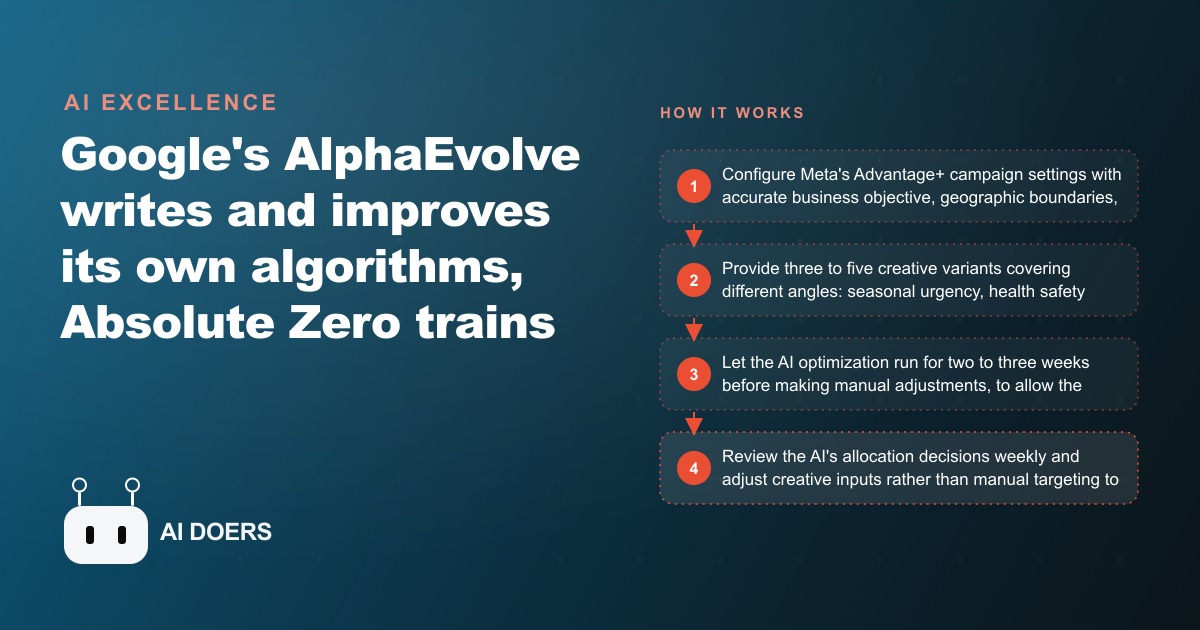 AI EXCELLENCE

Google's AlphaEvolve writes and improves its own algorithms, Absolute Zero trains

AI DOERS

HOW IT WORKS

1 Configure Meta's Advantage+ campaign settings with accurate business objective, geographic boundaries,

2 Provide three to five creative variants covering different angles: seasonal urgency, health safety

3 Let the AI optimization run for two to three weeks before making manual adjustments, to allow the

4 Review the AI's allocation decisions weekly and adjust creative inputs rather than manual targeting to